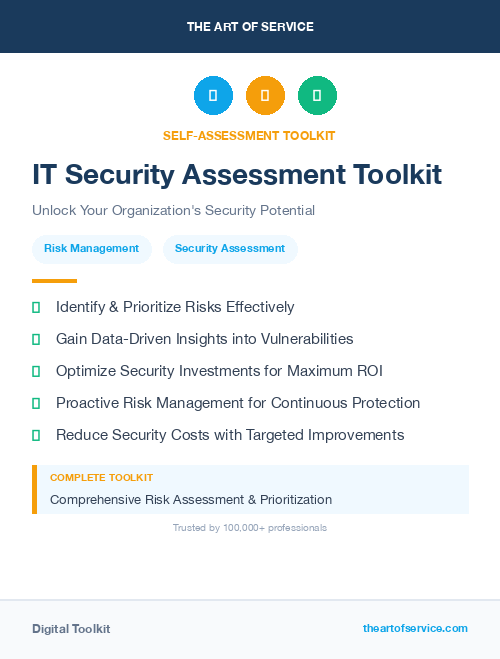 THE ART OF SERVICE

SELF-ASSESSMENT TOOLKIT

IT Security Assessment Toolkit

Unlock Your Organization's Security Potential

Risk Management

Security Assessment

Identify & Prioritize Risks Effectively

Gain Data-Driven Insights into Vulnerabilities

Optimize Security Investments for Maximum ROI

Proactive Risk Management for Continuous Protection

Reduce Security Costs with Targeted Improvements

COMPLETE TOOLKIT

Comprehensive Risk Assessment & Prioritization

Trusted by 100,000+ professionals

Digital Toolkit

theartofservice.com